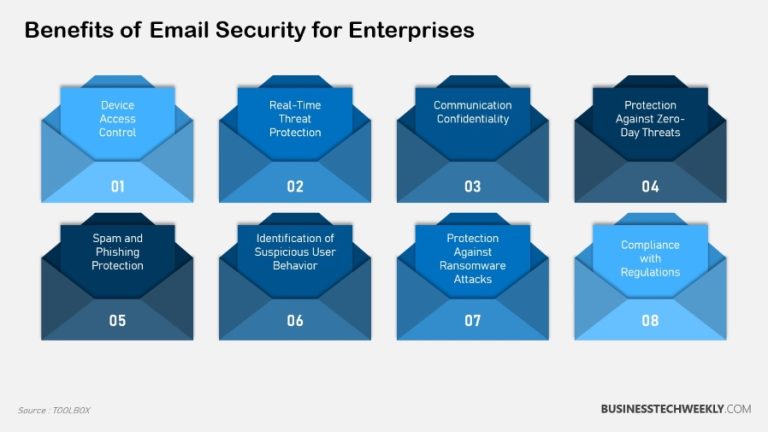 Benefits of Email Security for Enterprises

Device Access Control
01

Real-Time Threat Protection
02

Communication Confidentiality
03

Protection Against Zero-Day Threats
04

Spam and Phishing Protection
05

Identification of Suspicious User Behavior
06

Protection Against Ransomware Attacks
07

Compliance with Regulations
08

Source : TOOLBOX

BUSINESSTECHWEEKLY.COM